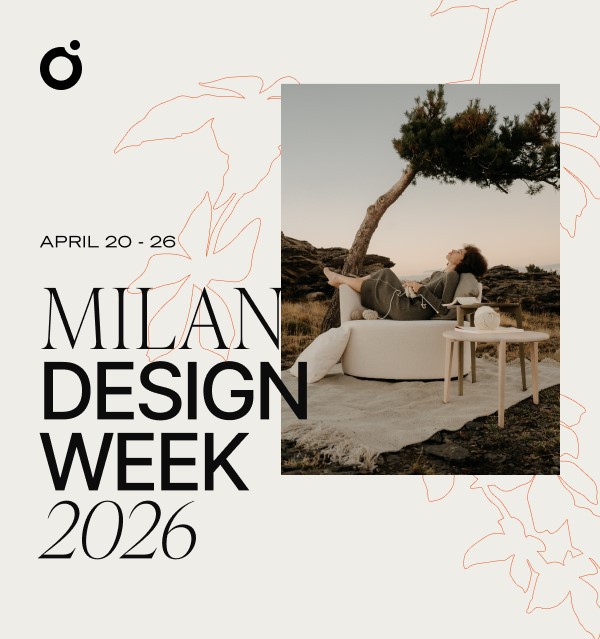 APRIL 20 - 26

MILAN
DESIGN
WEEK
2026